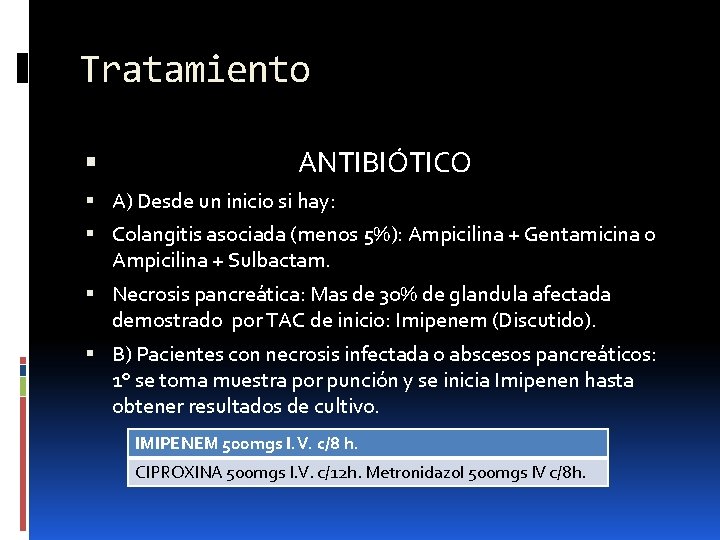 Tratamiento

ANTIBIÓTICO

A) Desde un inicio si hay:

Colangitis asociada (menos 5%): Ampicilina + Gentamicina o Ampicilina + Sulbactam.

Necrosis pancreática: Mas de 30% de glandula afectada demostrado por TAC de inicio: Imipenem (Discutido).

B) Pacientes con necrosis infectada o abscesos pancreáticos: 1° se toma muestra por punción y se inicia Imipenen hasta obtener resultados de cultivo.

| IMIPENEM 500mgs I.V. c/8 h. |
|---|
| CIPROXINA 500mgs I.V. c/12h. Metronidazol 500mgs IV c/8h. |